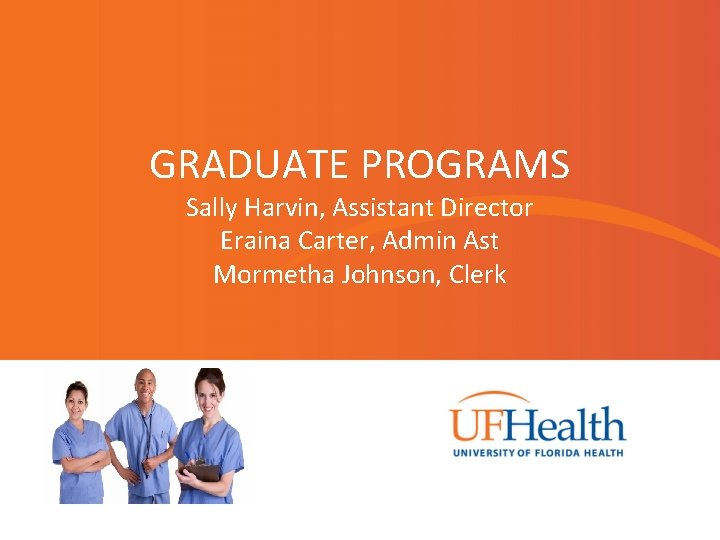 GRADUATE PROGRAMS
Sally Harvin, Assistant Director
Eraina Carter, Admin Ast
Mormetha Johnson, Clerk

UFHealth
UNIVERSITY OF FLORIDA HEALTH